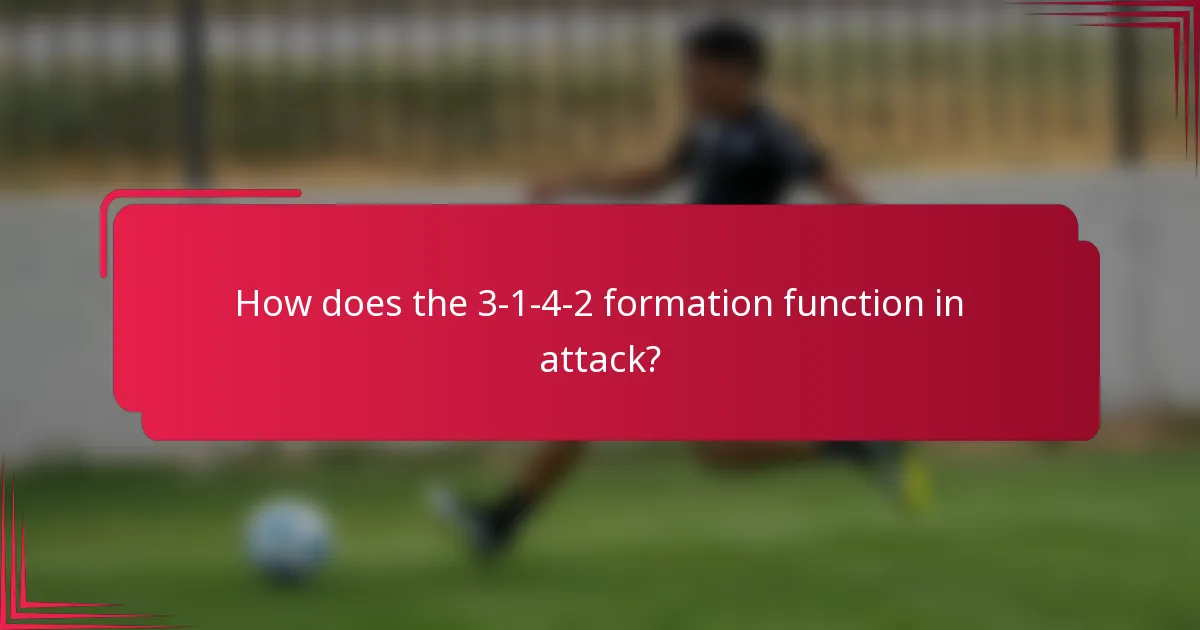 How does the 3-1-4-2 formation function in attack?